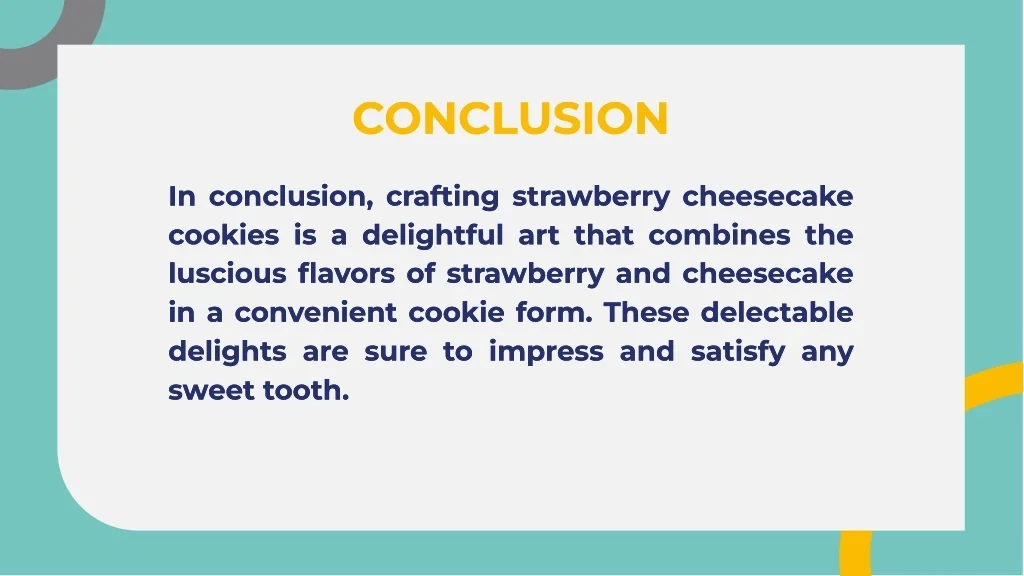 CONCLUSION

In conclusion, crafting strawberry cheesecake cookies is a delightful art that combines the luscious flavors of strawberry and cheesecake in a convenient cookie form. These delectable delights are sure to impress and satisfy any sweet tooth.